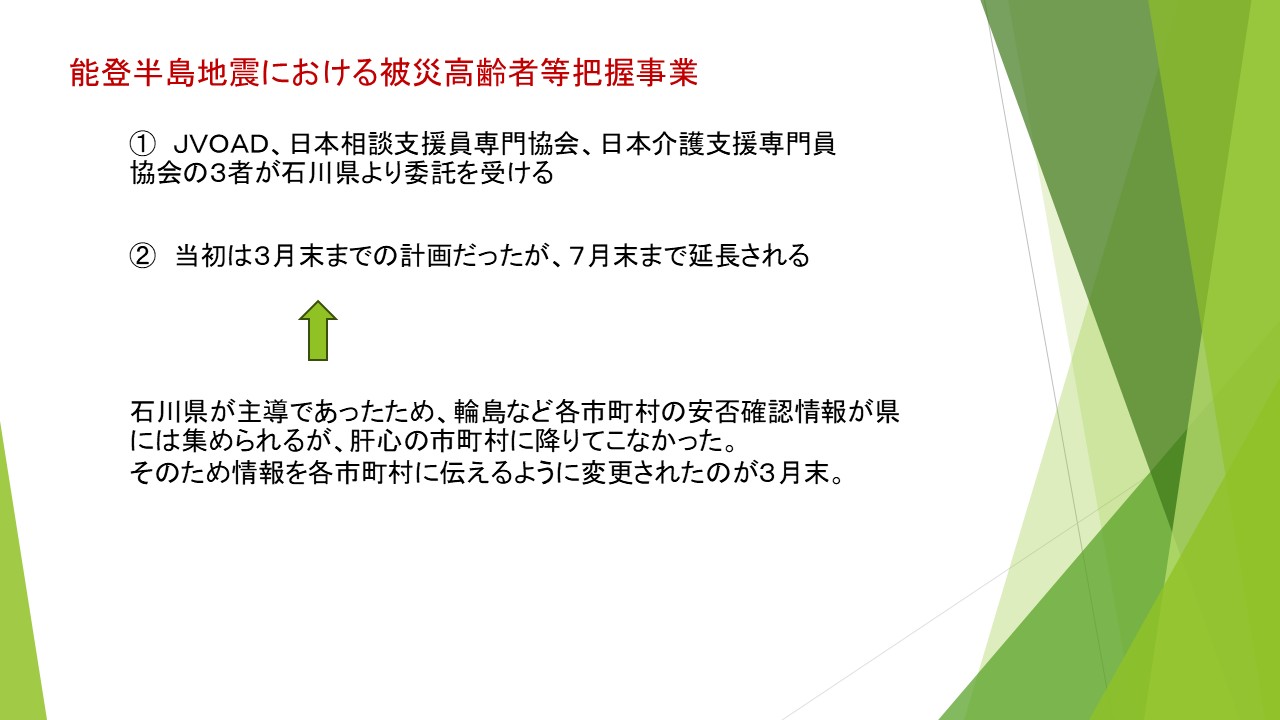 能登半島地震における被災高齢者等把握事業

① JVOAD、日本相談支援員専門協会、日本介護支援専門員協会の3者が石川県より委託を受ける

② 当初は3月末までの計画だったが、7月末まで延長される

石川県が主導であったため、輪島など各市町村の安否確認情報が県には集められるが、肝心の市町村に降りてこなかった。
そのため情報を各市町村に伝えるように変更されたのが3月末。